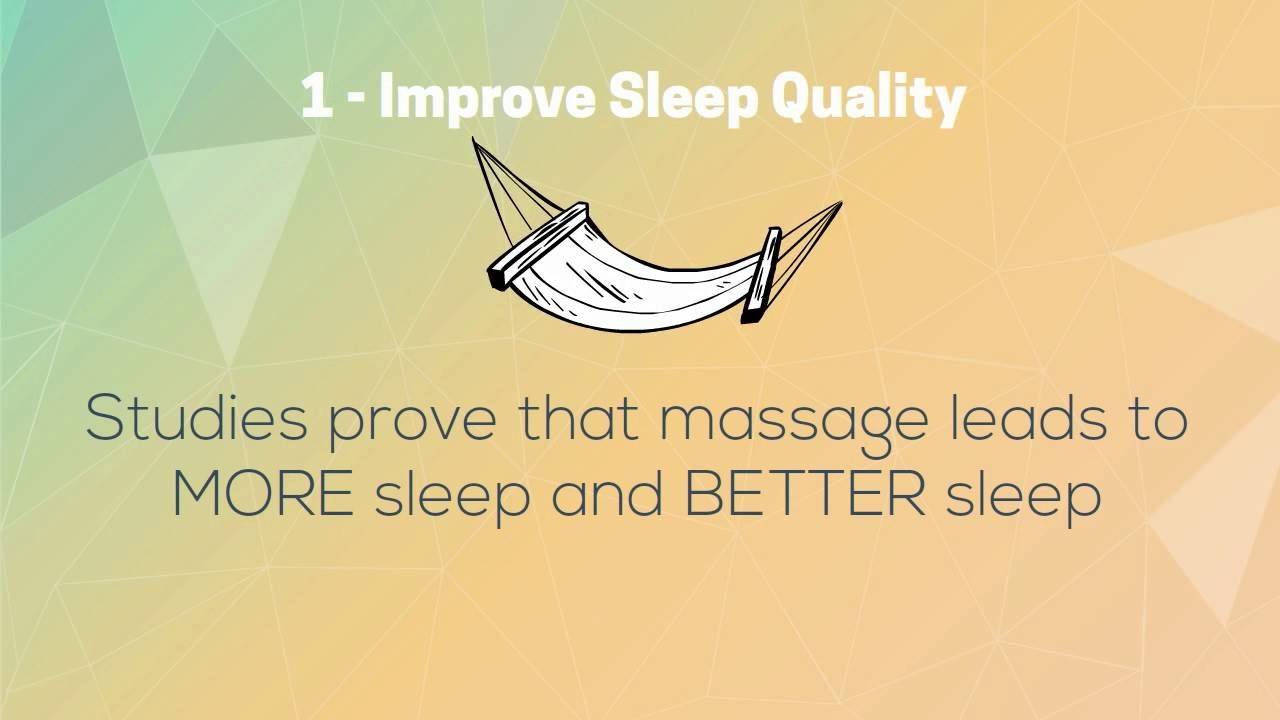 1 - Improve Sleep Quality

Studies prove that massage leads to MORE sleep and BETTER sleep